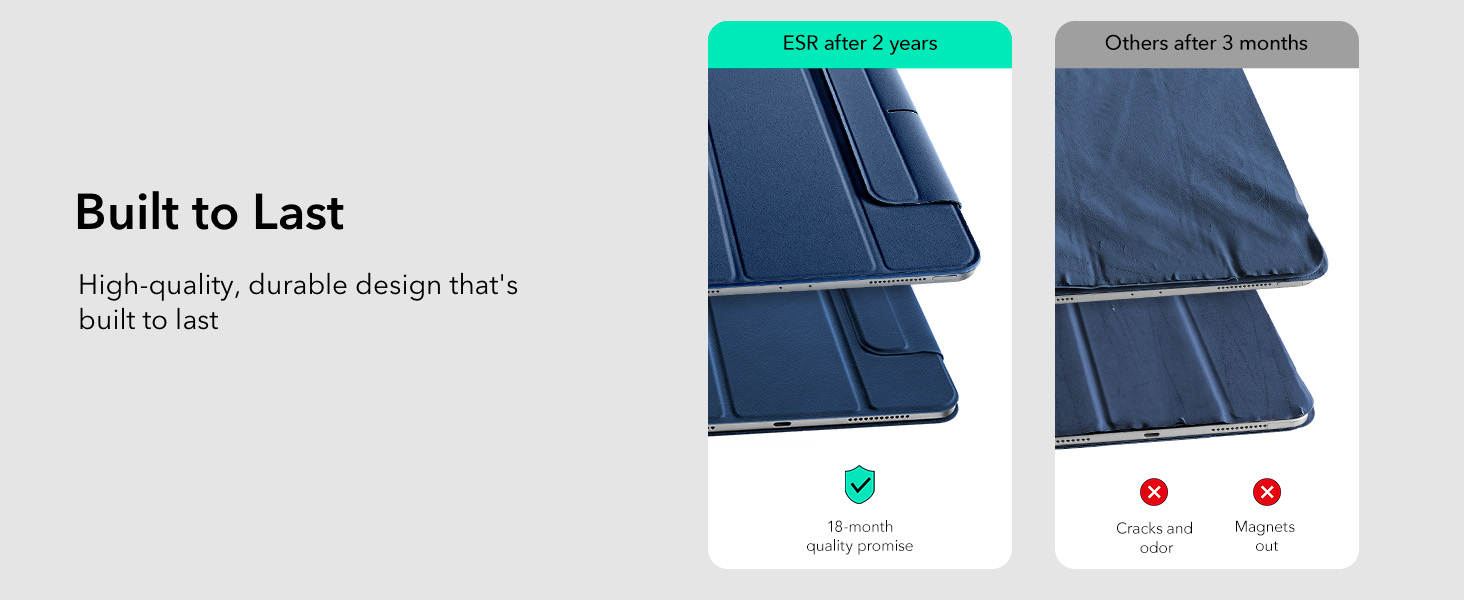 Built to Last

High-quality, durable design that's built to last

ESR after 2 years

18-month quality promise

Others after 3 months

Cracks and odor

Magnets out